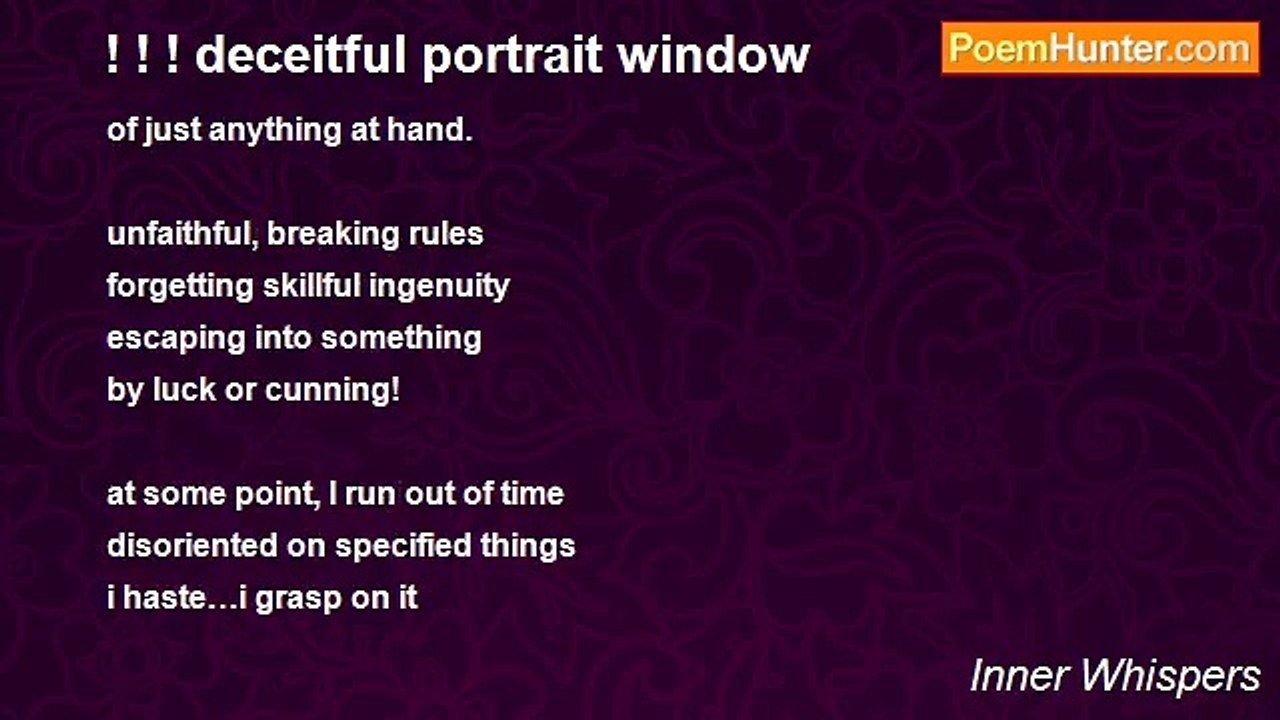 ! ! ! deceitful portrait window

PoemHunter.com

of just anything at hand.

unfaithful, breaking rules
forgetting skillful ingenuity
escaping into something
by luck or cunning!

at some point, I run out of time
disoriented on specified things
i haste…i grasp on it

Inner Whispers